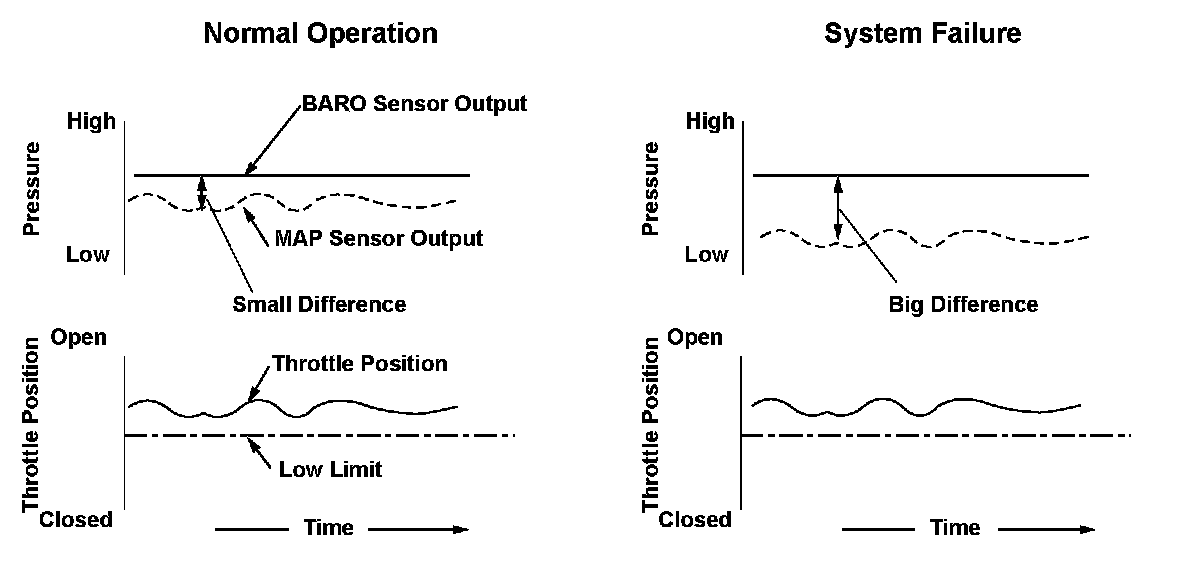 Normal Operation

BARO Sensor Output

High

Pressure

Low

MAP Sensor Output

Small Difference

Open

Throttle Position

Throttle Position

Low Limit

Closed

Time

System Failure

High

Pressure

Low

Big Difference

Open

Throttle Position

Closed

Time